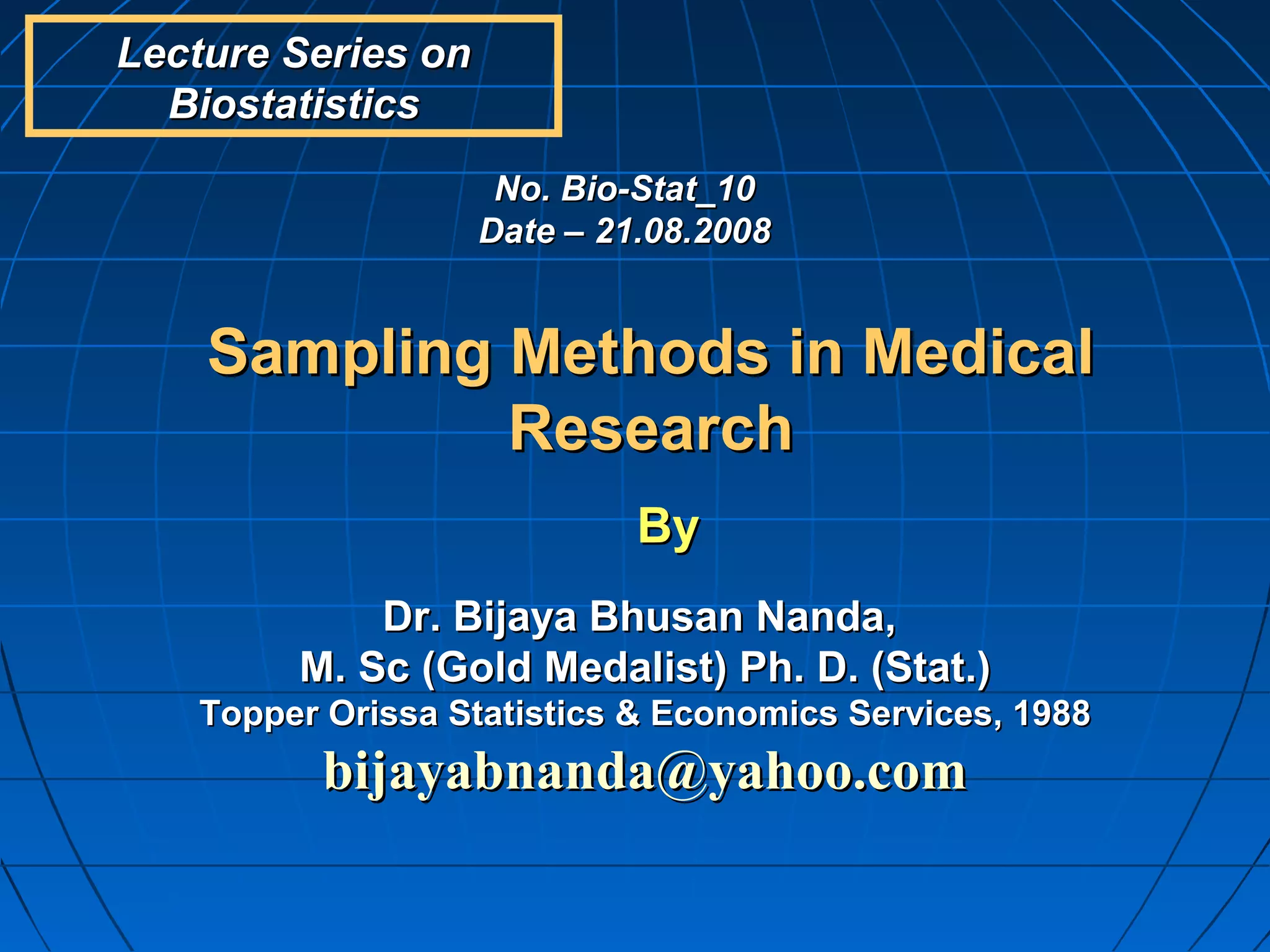 Lecture Series on Biostatistics

No. Bio-Stat_10
Date – 21.08.2008

Sampling Methods in Medical Research

By

Dr. Bijaya Bhusan Nanda,
M. Sc (Gold Medalist) Ph. D. (Stat.)
Topper Orissa Statistics & Economics Services, 1988
bijayabnanda@yahoo.com